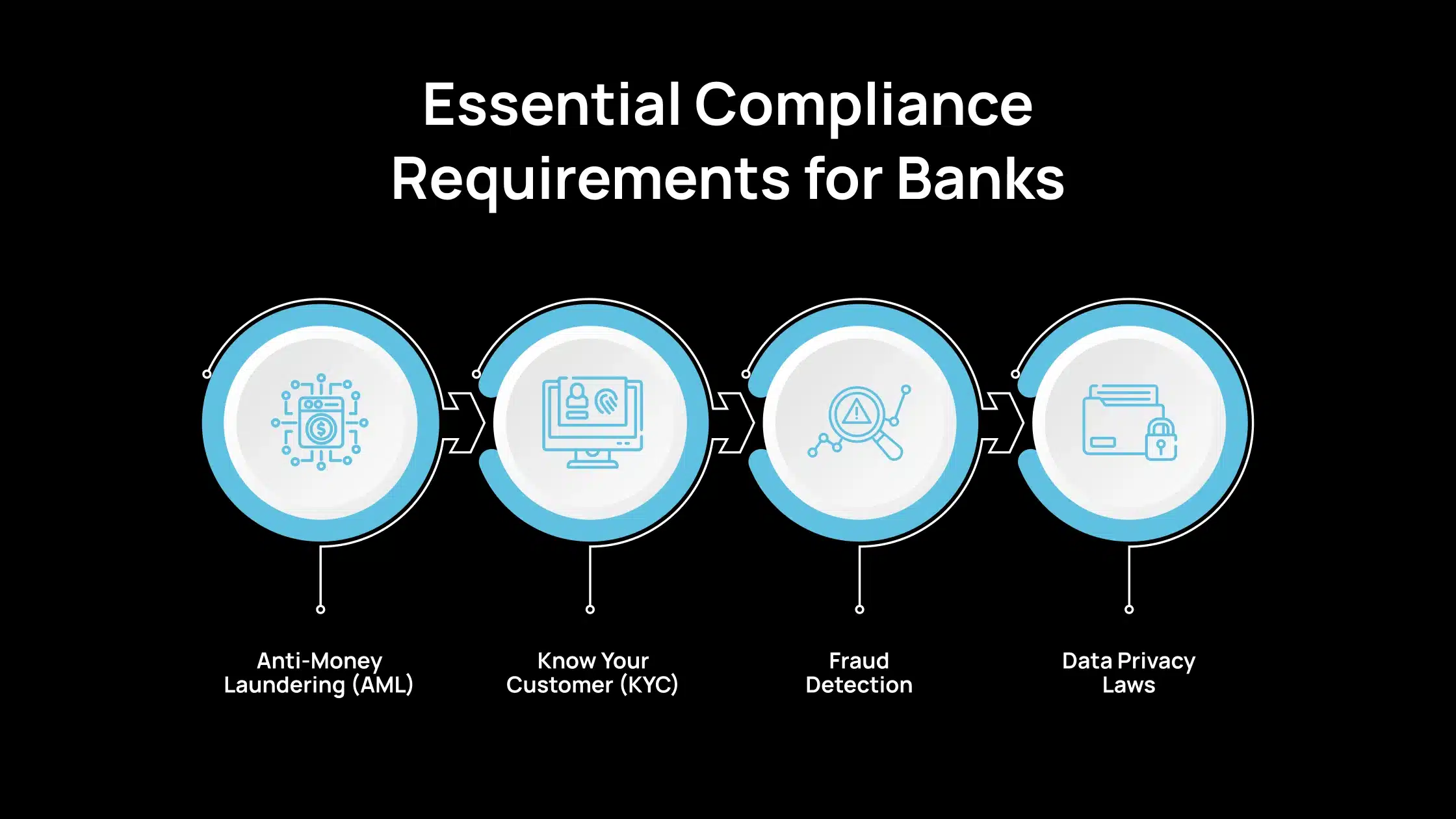 Essential Compliance Requirements for Banks

Anti-Money Laundering (AML)

Know Your Customer (KYC)

Fraud Detection

Data Privacy Laws